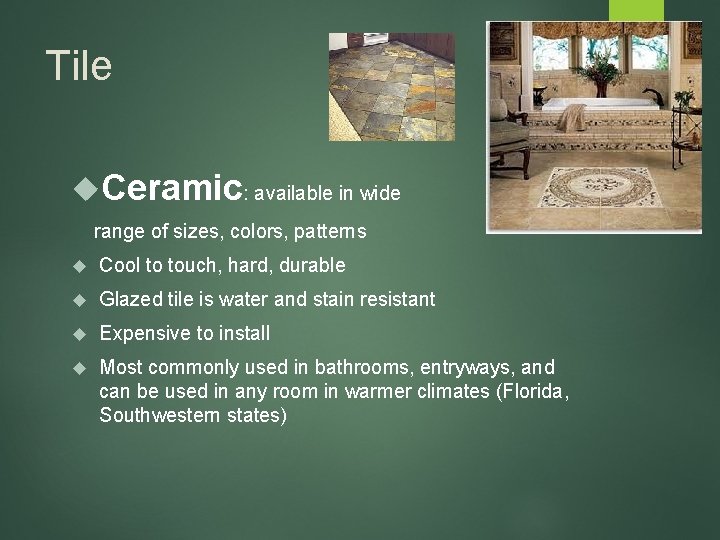 Tile

◆Ceramic: available in wide range of sizes, colors, patterns

◆ Cool to touch, hard, durable

◆ Glazed tile is water and stain resistant

◆ Expensive to install

◆ Most commonly used in bathrooms, entryways, and can be used in any room in warmer climates (Florida, Southwestern states)